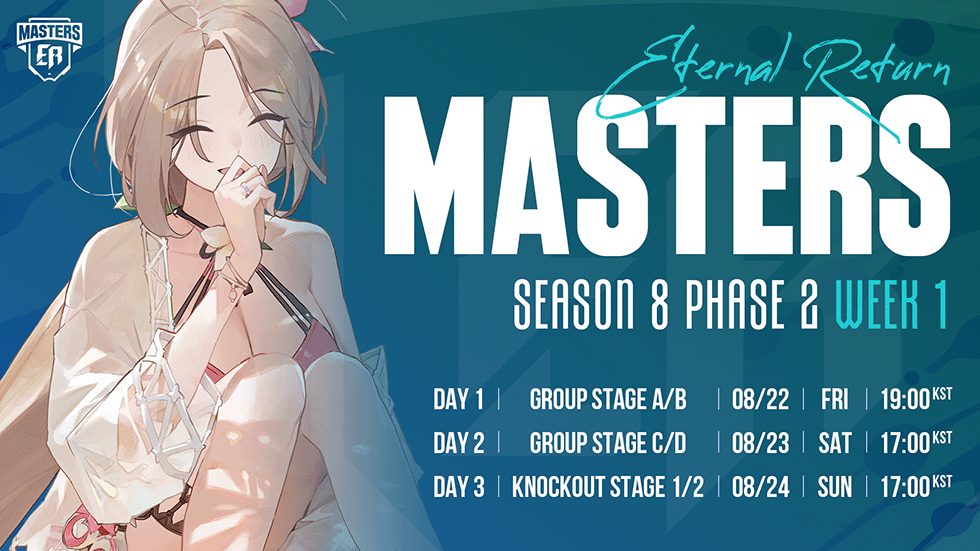 MASTERS ER

Eternal Return
MASTERS
SEASON 8 PHASE 2 WEEK 1

| DAY 1 | GROUP STAGE A/B | 08/22 | FRI | 19:00 KST |
|---|---|---|---|---|
| DAY 2 | GROUP STAGE C/D | 08/23 | SAT | 17:00 KST |
| DAY 3 | KNOCKOUT STAGE 1/2 | 08/24 | SUN | 17:00 KST |